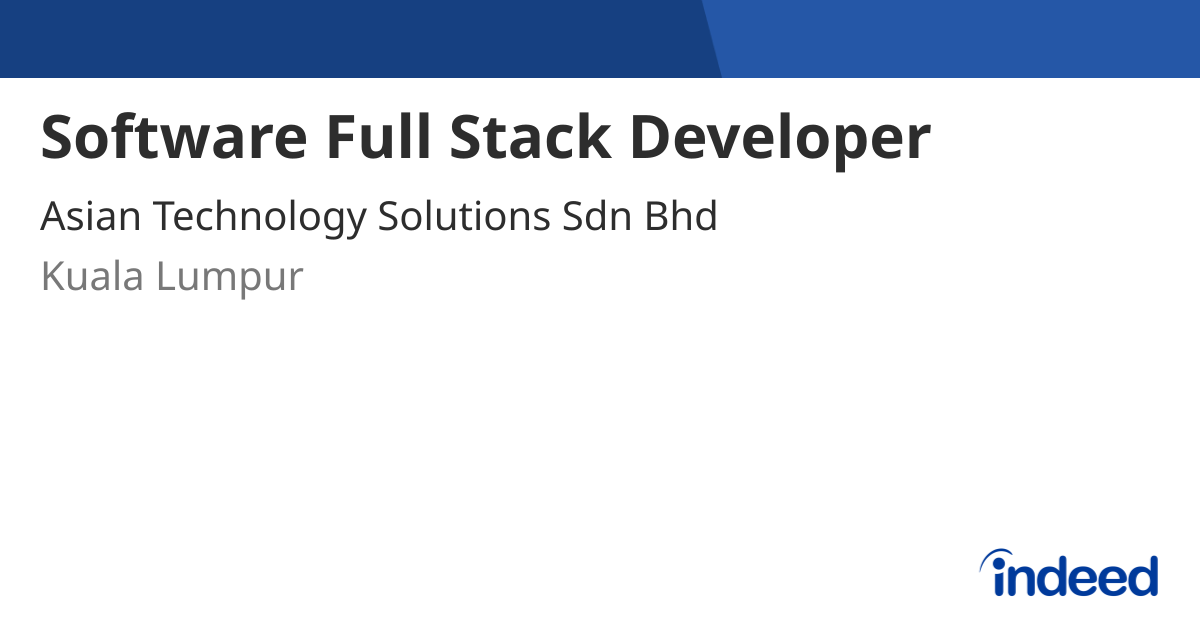 Software Full Stack Developer

Asian Technology Solutions Sdn Bhd

Kuala Lumpur

indeed